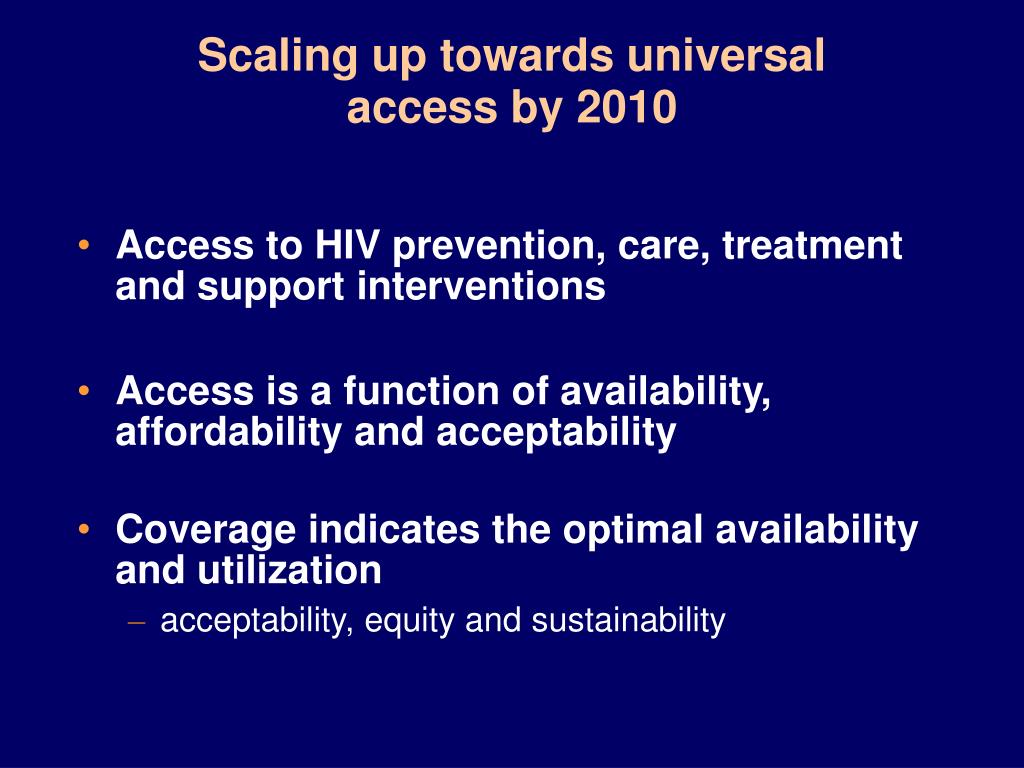 Scaling up towards universal access by 2010

• Access to HIV prevention, care, treatment and support interventions

• Access is a function of availability, affordability and acceptability

• Coverage indicates the optimal availability and utilization
  – acceptability, equity and sustainability